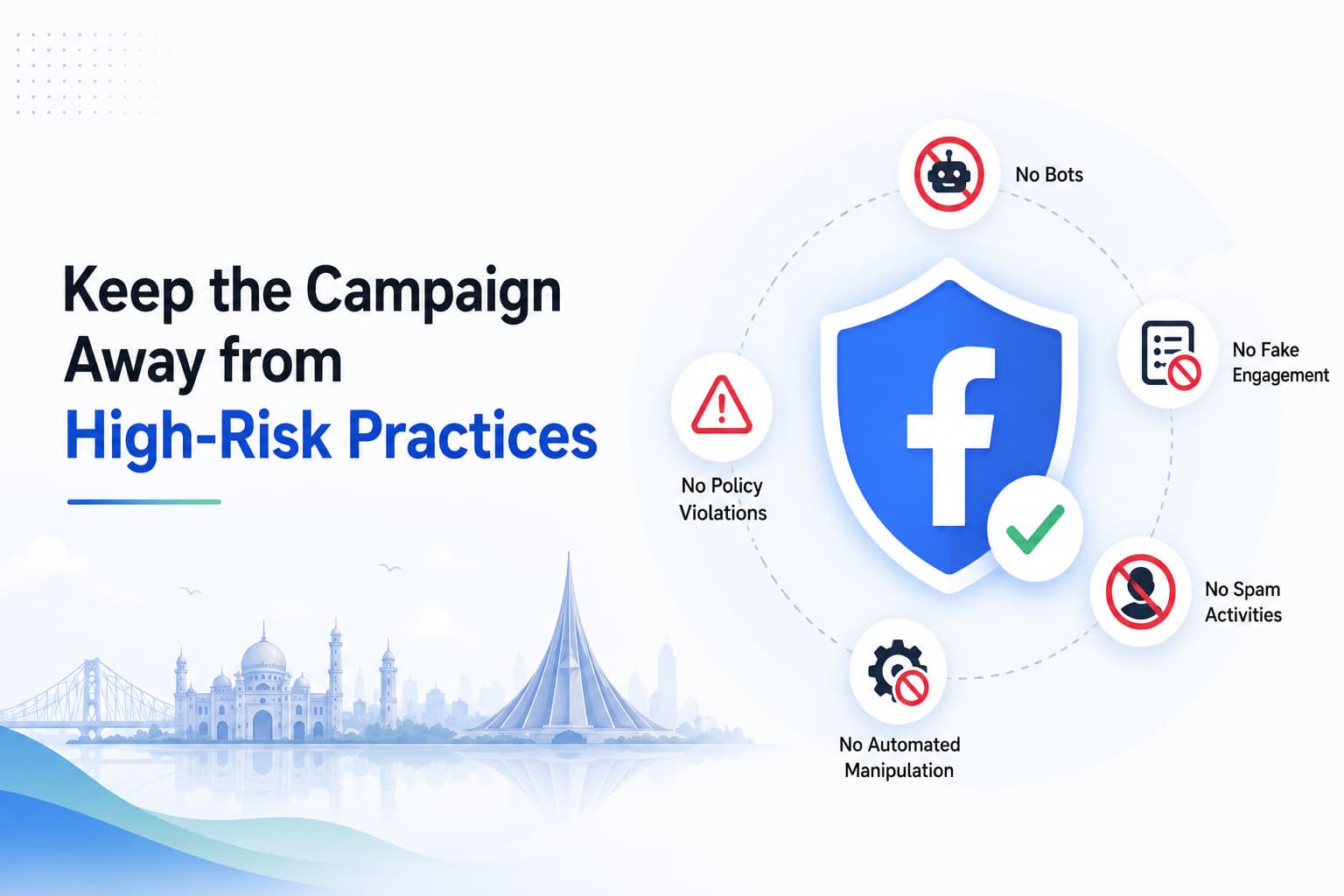 Keep the Campaign Away from High-Risk Practices

No Bots

No Fake Engagement

No Policy Violations

f

No Spam Activities

No Automated Manipulation